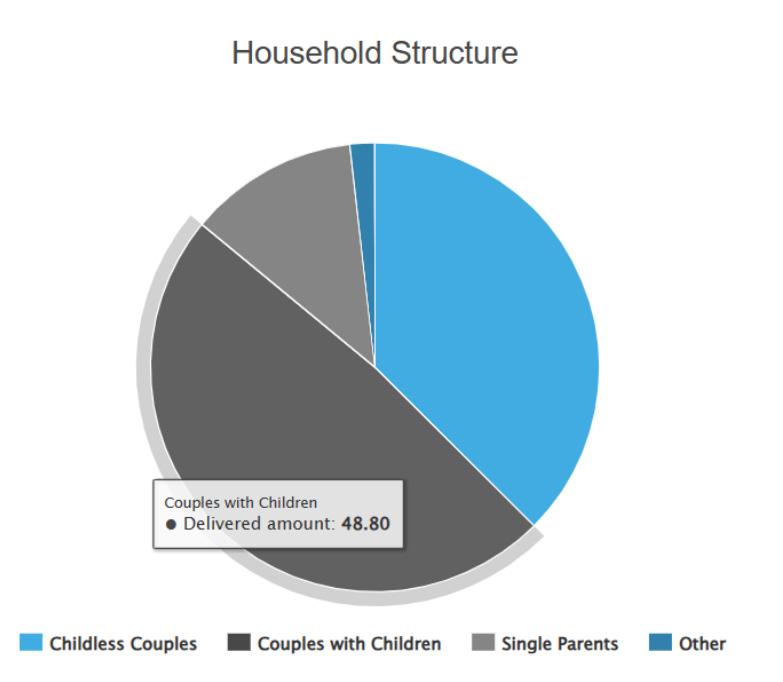 Household Structure

Couples with Children
● Delivered amount: 48.80

Childless Couples
Couples with Children
Single Parents
Other